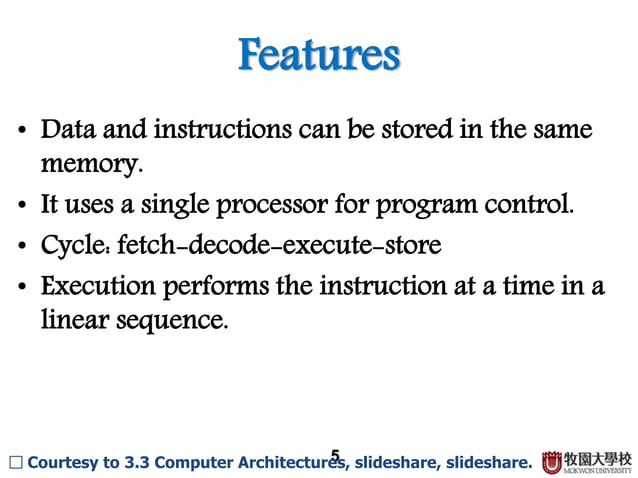 Features

• Data and instructions can be stored in the same memory.
• It uses a single processor for program control.
• Cycle: fetch-decode-execute-store
• Execution performs the instruction at a time in a linear sequence.

□ Courtesy to 3.3 Computer Architectures, slideshare, slideshare.

5

牧園大學校
MOKWON UNIVERSITY